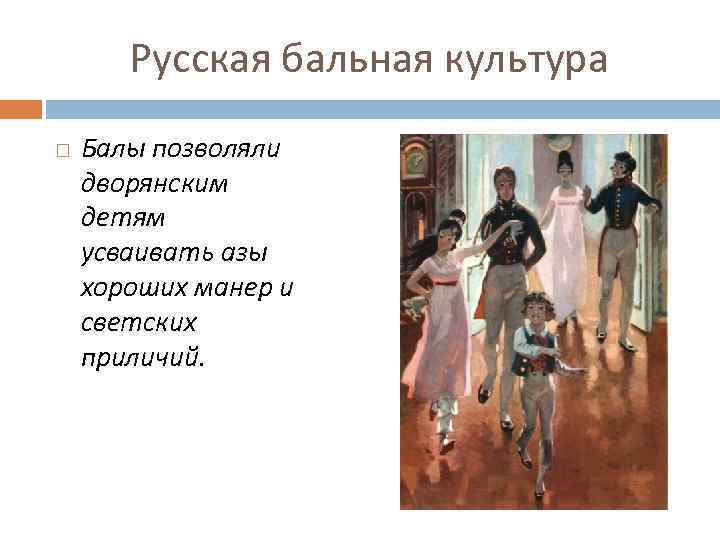 Русская бальная культура

Балы позволяли дворянским детям усваивать азы хороших манер и светских приличий.